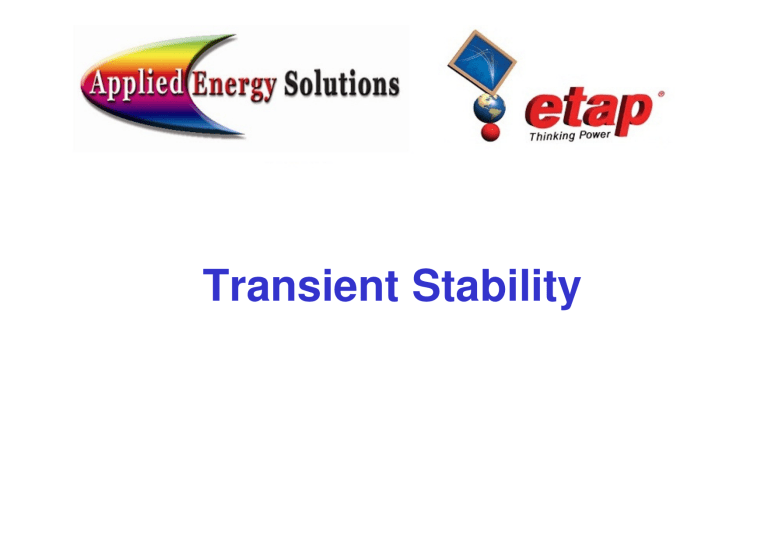 Applied Energy Solutions

etap®
Thinking Power

Transient Stability